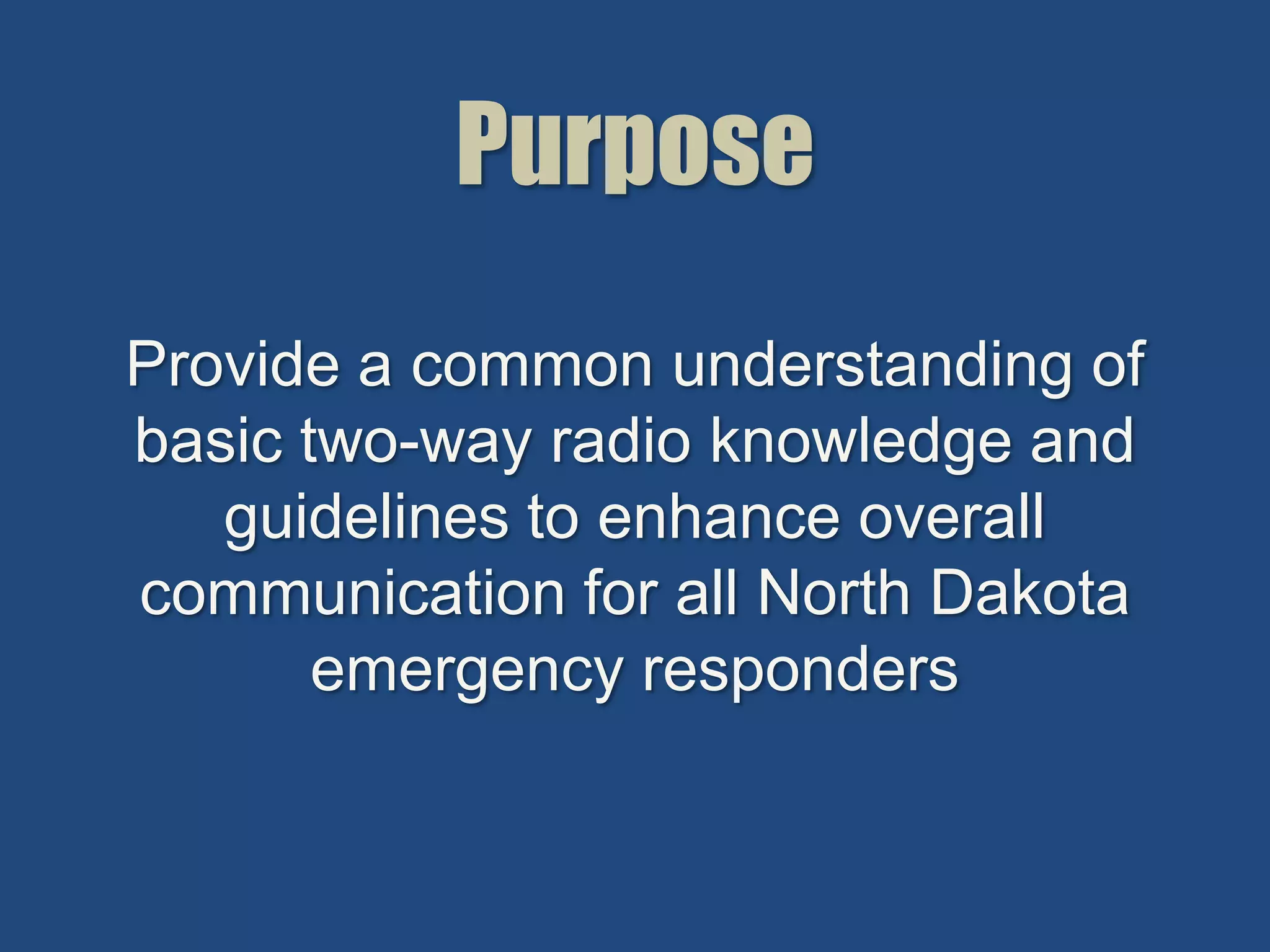 Purpose

Provide a common understanding of basic two-way radio knowledge and guidelines to enhance overall communication for all North Dakota emergency responders